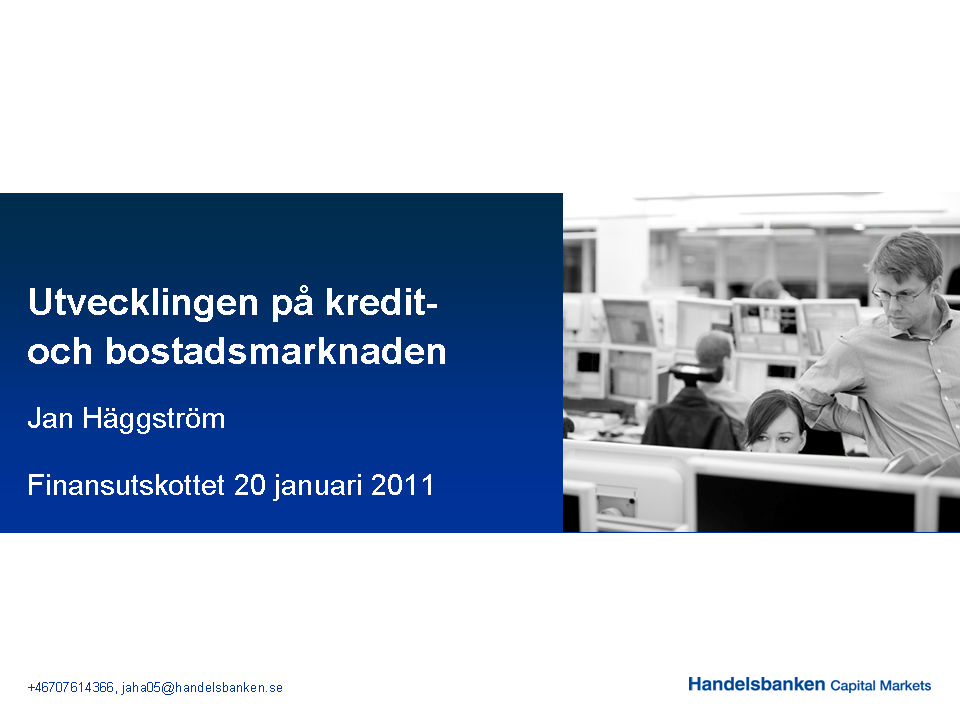 Utvecklingen på kredit- och bostadsmarknaden

Jan Häggström

Finansutskottet 20 januari 2011

+46707614366, jaha05@handelsbanken.se

Handelsbanken Capital Markets